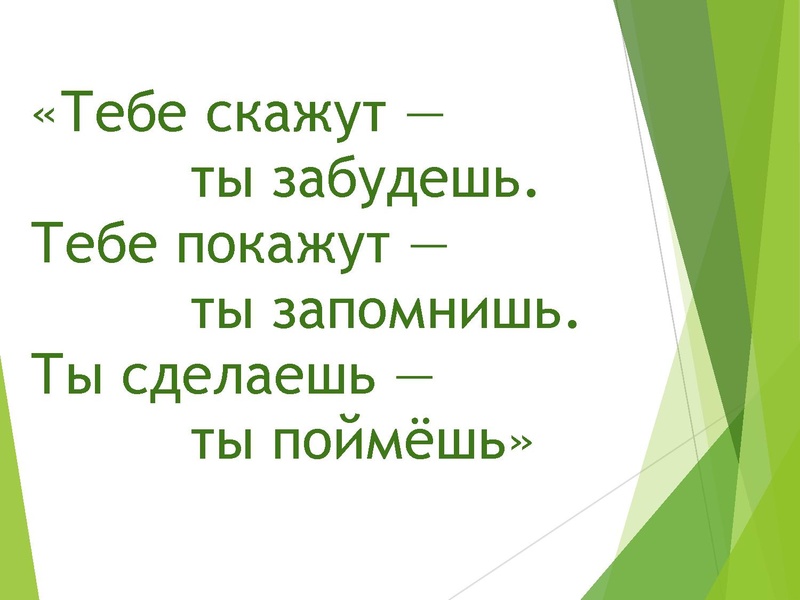 «Тебе скажут —
ты забудешь.
Тебе покажут —
ты запомнишь.
Ты сделаешь —
ты поймёшь»